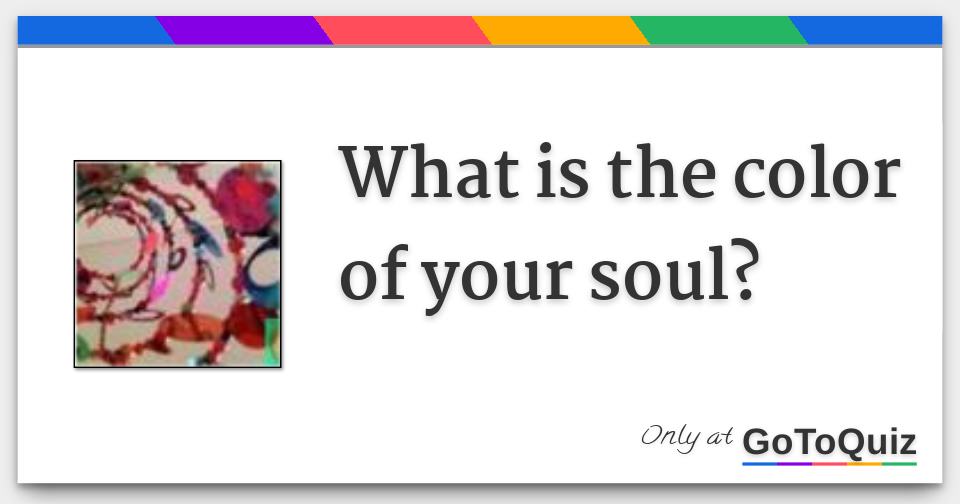 What is the color of your soul?

Only at GoToQuiz